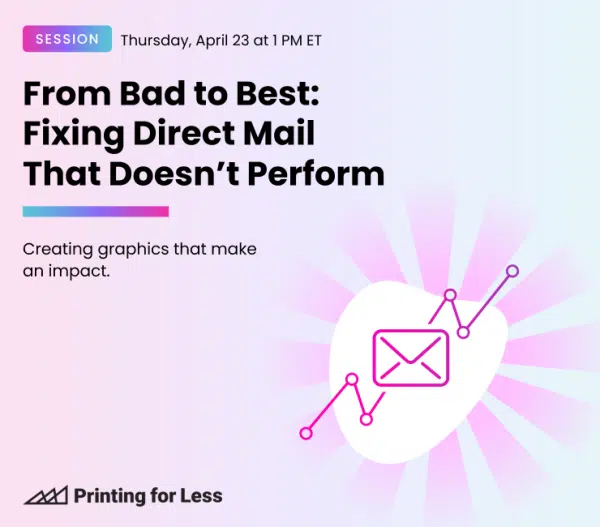 SESSION Thursday, April 23 at 1 PM ET

From Bad to Best: Fixing Direct Mail That Doesn't Perform

Creating graphics that make an impact.

Printing for Less